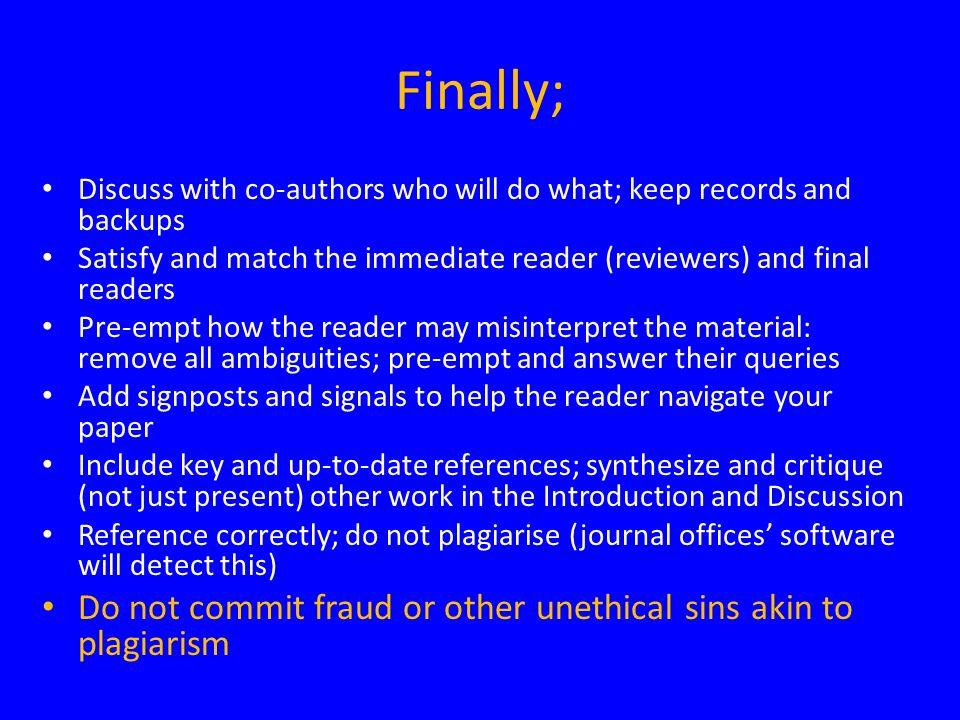 Finally;

• Discuss with co-authors who will do what; keep records and backups
• Satisfy and match the immediate reader (reviewers) and final readers
• Pre-empt how the reader may misinterpret the material: remove all ambiguities; pre-empt and answer their queries
• Add signposts and signals to help the reader navigate your paper
• Include key and up-to-date references; synthesize and critique (not just present) other work in the Introduction and Discussion
• Reference correctly; do not plagiarise (journal offices' software will detect this)
• Do not commit fraud or other unethical sins akin to plagiarism